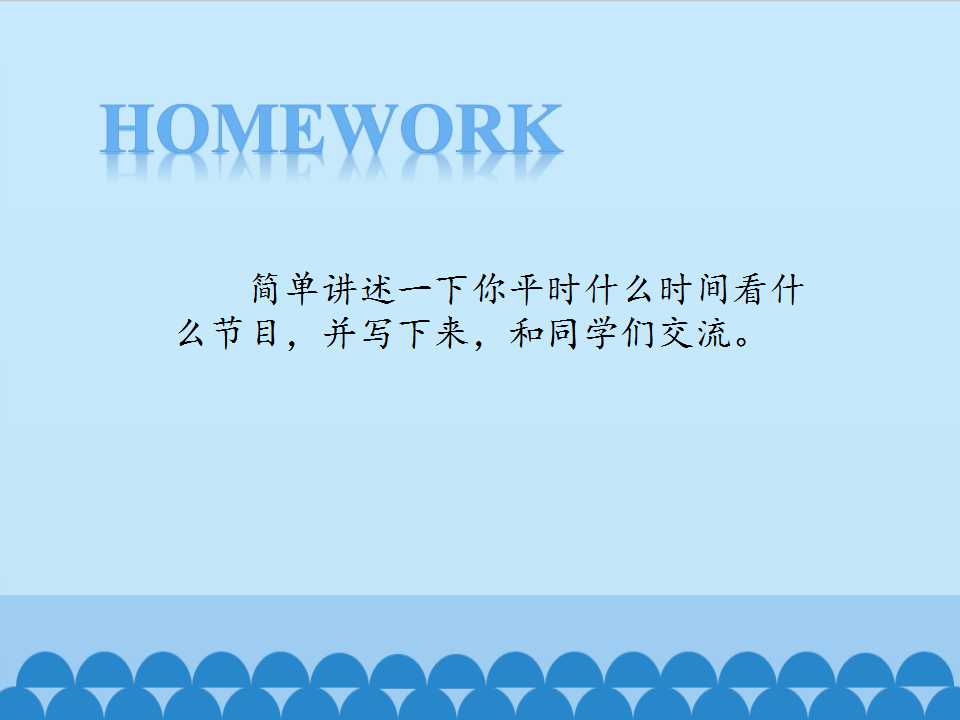 HOMEWORK

简单讲述一下你平时什么时间看什么节目，并写下来，和同学们交流。